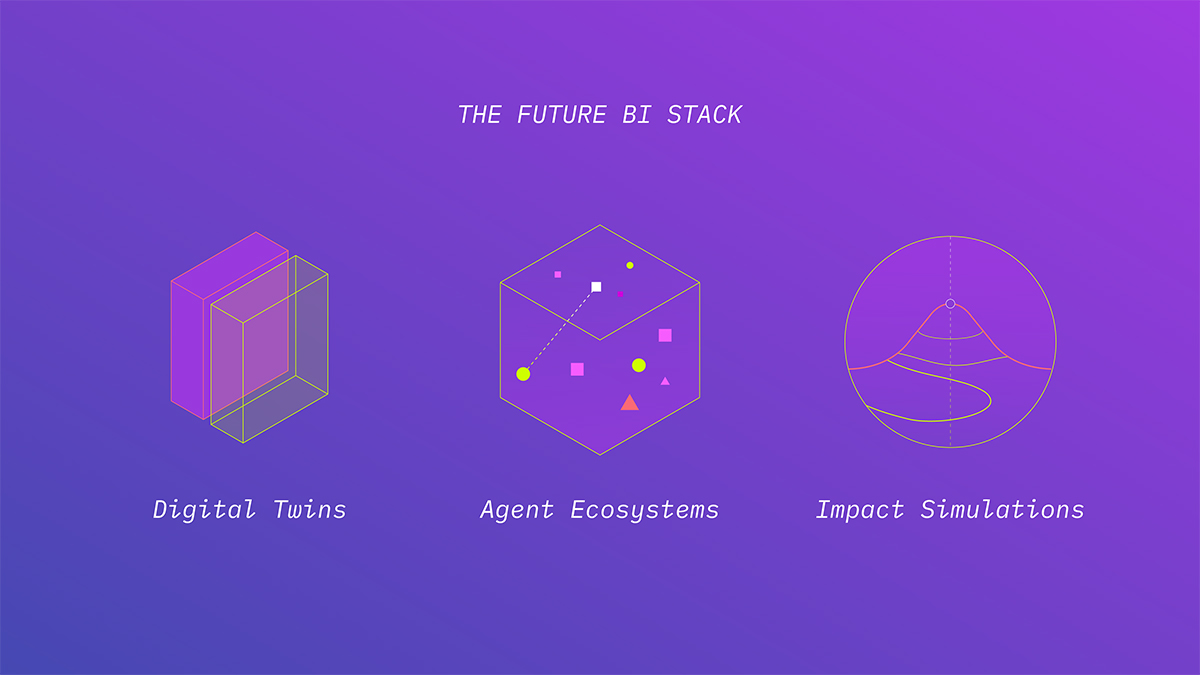 THE FUTURE BI STACK

Digital Twins

Agent Ecosystems

Impact Simulations